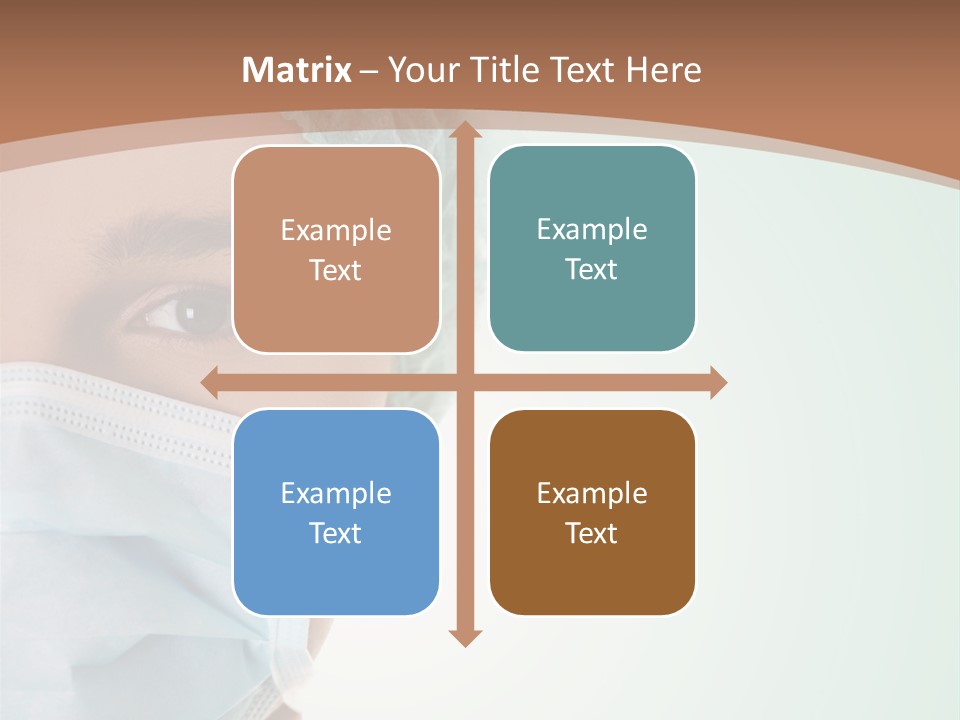 Matrix – Your Title Text Here

Example Text

Example Text

Example Text

Example Text